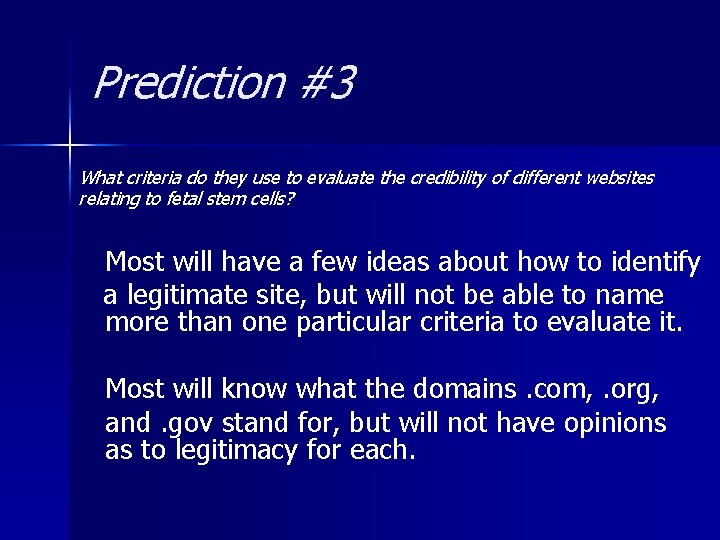 Prediction #3

What criteria do they use to evaluate the credibility of different websites relating to fetal stem cells?

Most will have a few ideas about how to identify a legitimate site, but will not be able to name more than one particular criteria to evaluate it.

Most will know what the domains .com, .org, and .gov stand for, but will not have opinions as to legitimacy for each.